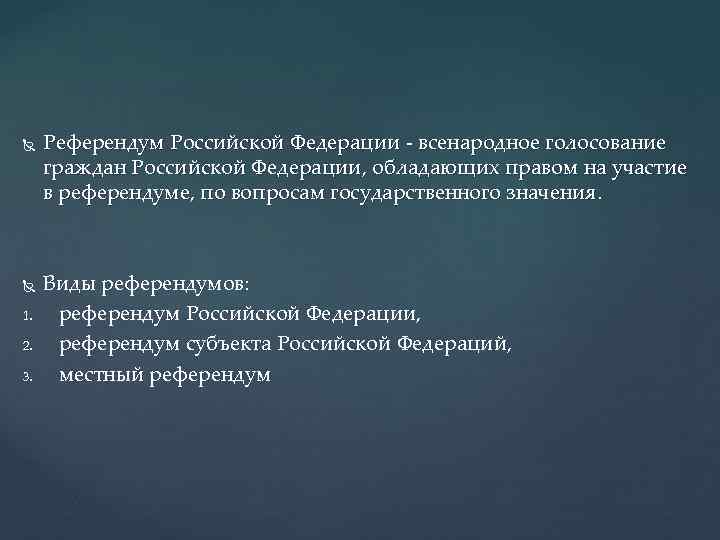 Референдум Российской Федерации - всенародное голосование граждан Российской Федерации, обладающих правом на участие в референдуме, по вопросам государственного значения.

Виды референдумов:
1. референдум Российской Федерации,
2. референдум субъекта Российской Федераций,
3. местный референдум